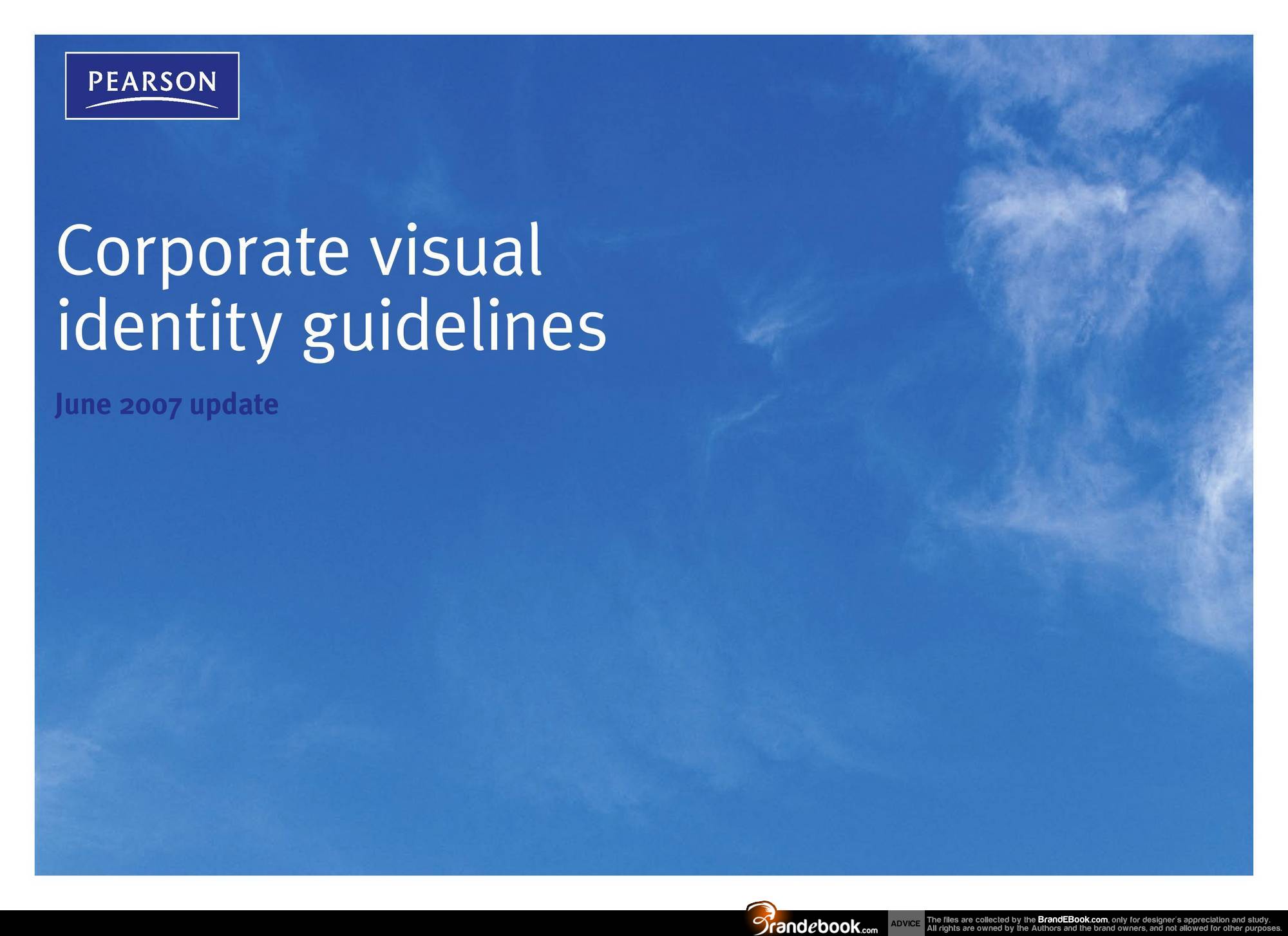 PEARSON

Corporate visual identity guidelines

June 2007 update

Brandebook.com ADVICE The files are collected by the BrandEBook.com, only for designer's appreciation and study. All rights are owned by the Authors and the brand owners, and not allowed for other purposes.